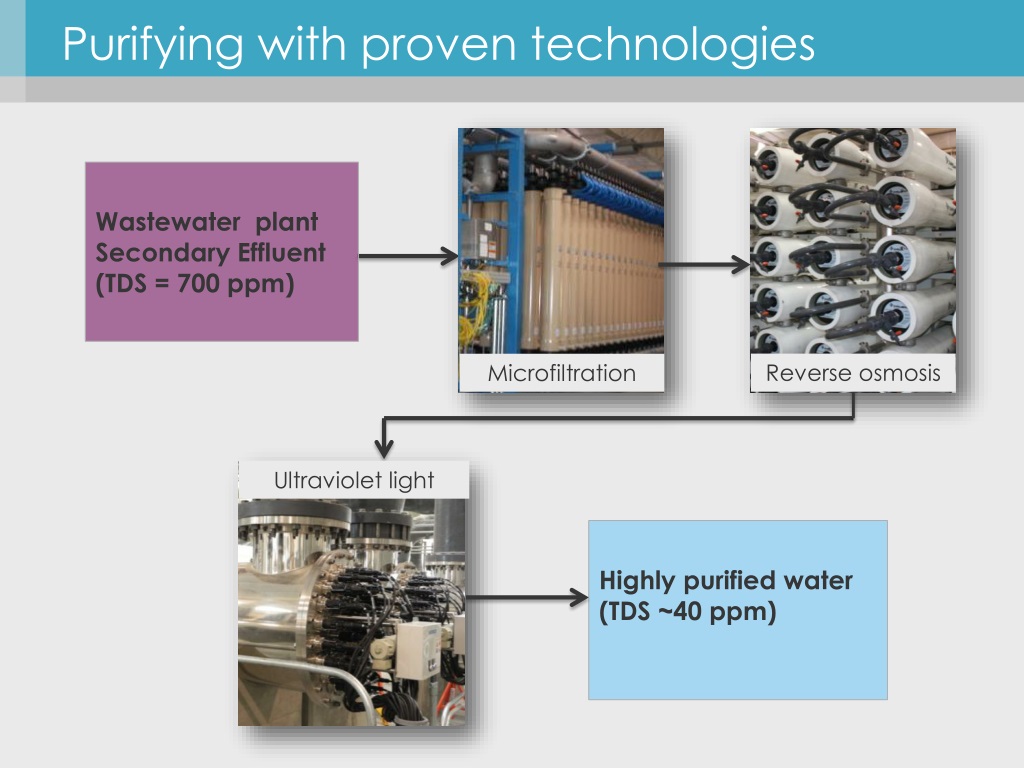 Purifying with proven technologies

Wastewater plant
Secondary Effluent
(TDS = 700 ppm)

Microfiltration

Reverse osmosis

Ultraviolet light

Highly purified water
(TDS ~40 ppm)